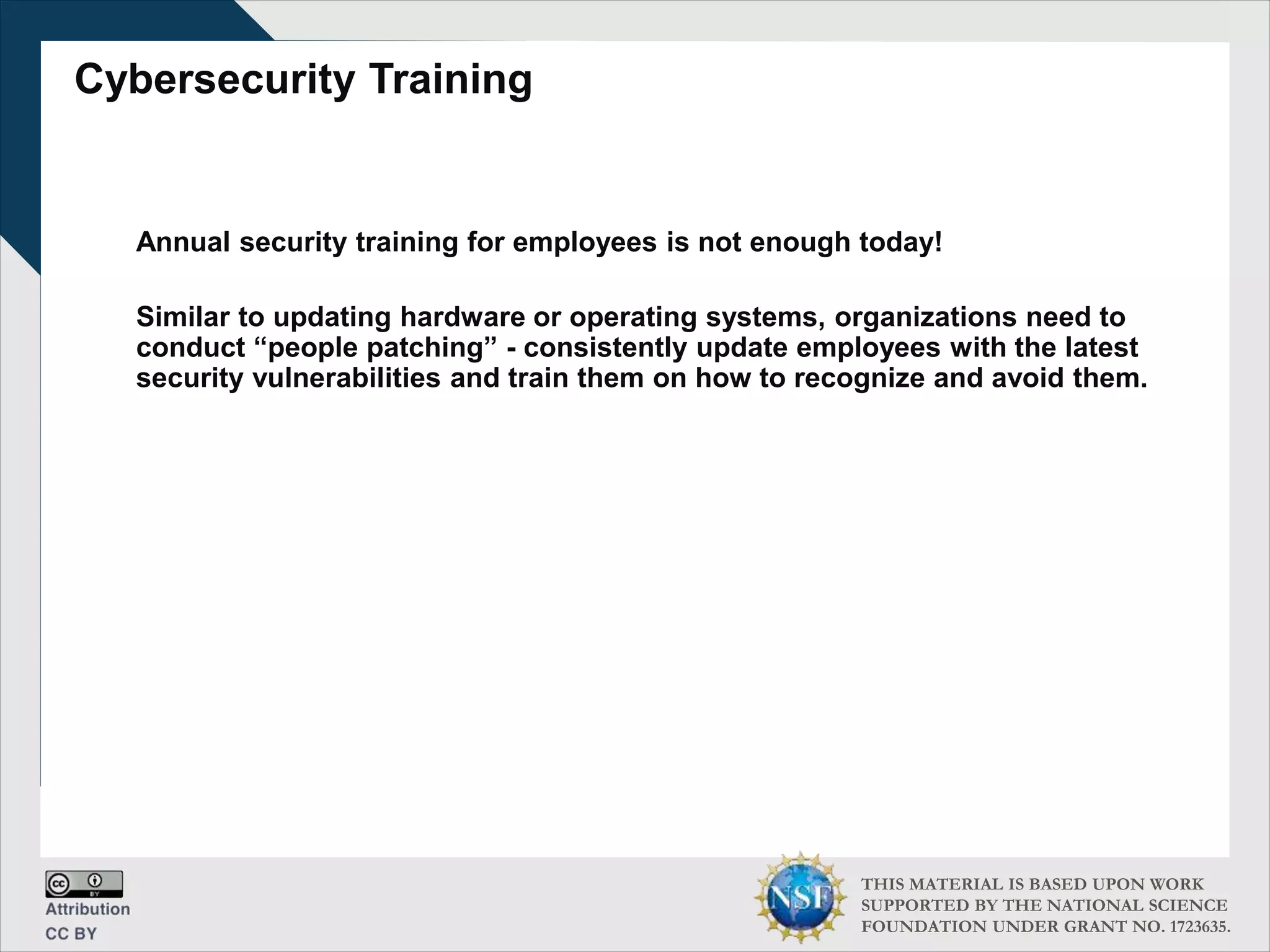 Cybersecurity Training

Annual security training for employees is not enough today!

Similar to updating hardware or operating systems, organizations need to conduct “people patching” - consistently update employees with the latest security vulnerabilities and train them on how to recognize and avoid them.

cc BY

Attribution
CC BY

NSF

THIS MATERIAL IS BASED UPON WORK SUPPORTED BY THE NATIONAL SCIENCE FOUNDATION UNDER GRANT NO. 1723635.